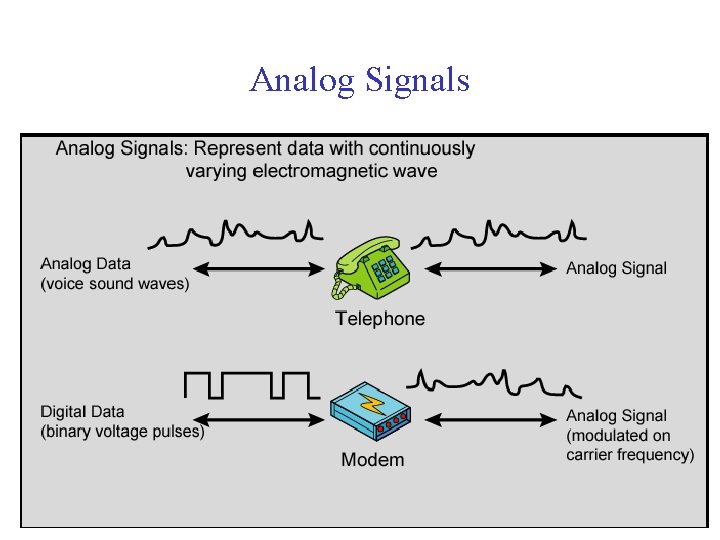 Analog Signals

Analog Signals: Represent data with continuously varying electromagnetic wave

Analog Data (voice sound waves)

Telephone

Analog Signal

Digital Data (binary voltage pulses)

Modem

Analog Signal (modulated on carrier frequency)